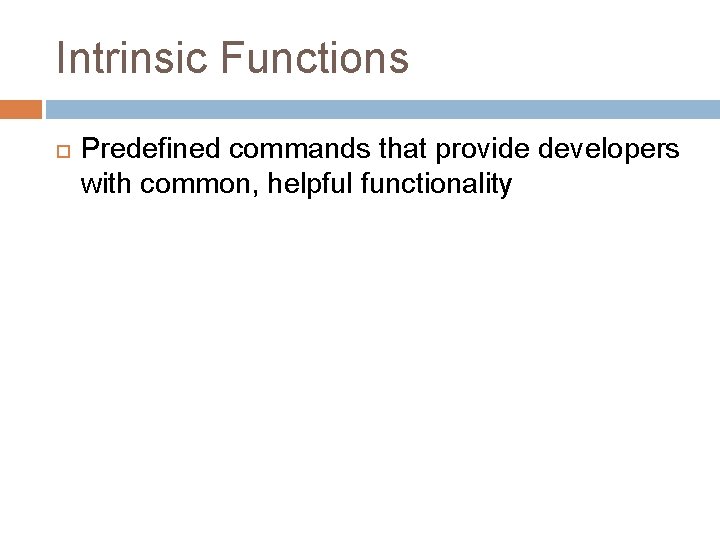 Intrinsic Functions

Predefined commands that provide developers with common, helpful functionality